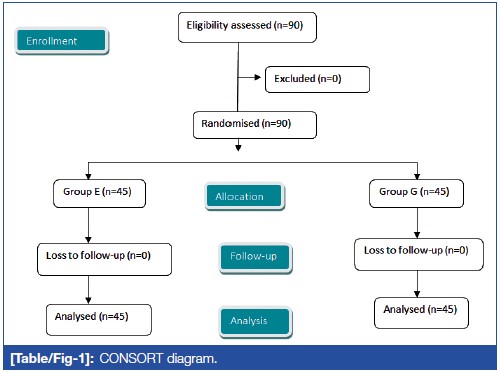 Enrollment

Eligibility assessed (n=90)

Excluded (n=0)

Randomised (n=90)

Group E (n=45)

Allocation

Group G (n=45)

Loss to follow-up (n=0)

Follow-up

Loss to follow-up (n=0)

Analysed (n=45)

Analysis

Analysed (n=45)

[Table/Fig-1]: CONSORT diagram.